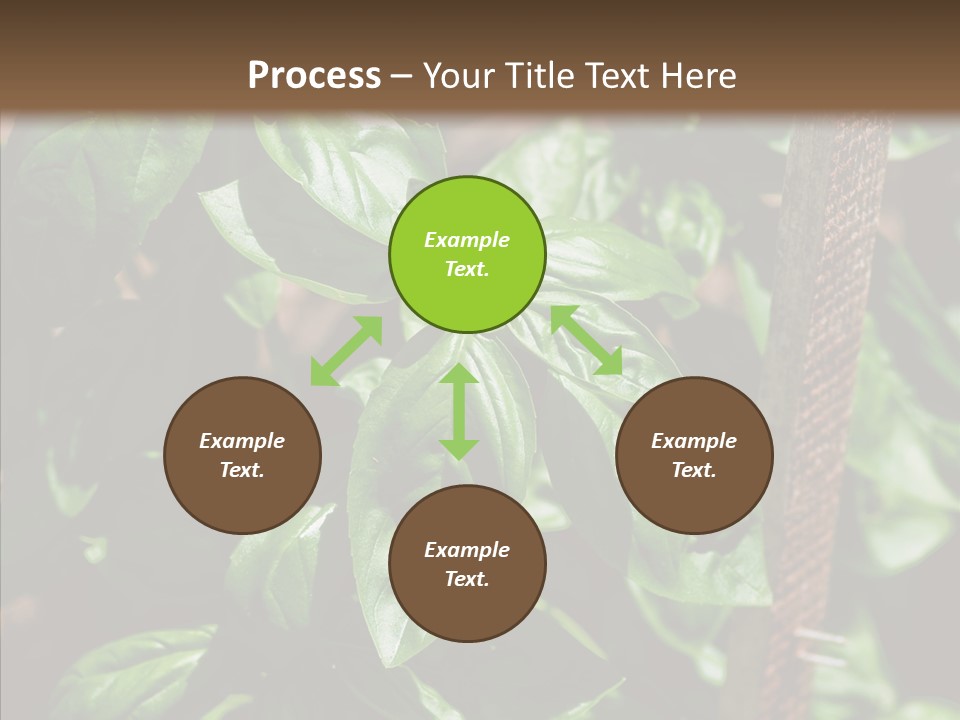 Process – Your Title Text Here

Example Text.

Example Text.

Example Text.

Example Text.